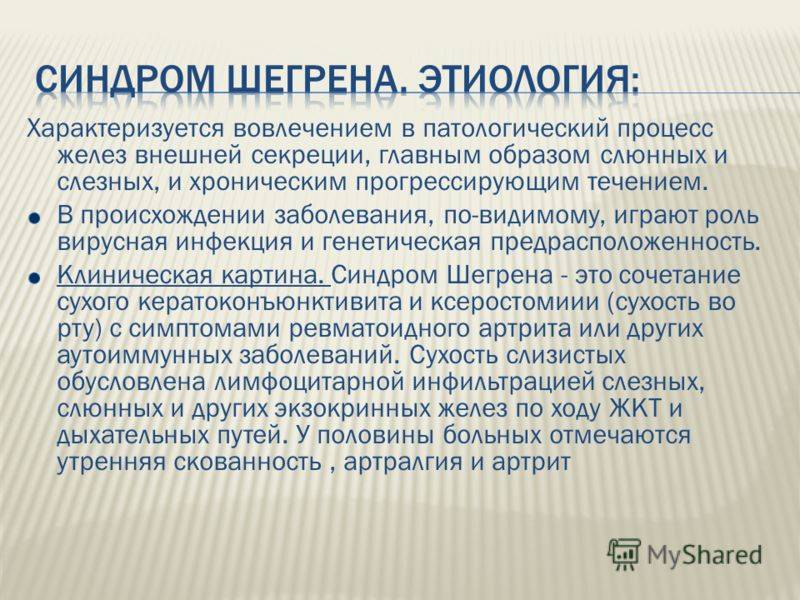 СИНДРОМ ШЕГРЕНА. ЭТИОЛОГИЯ:

Характеризуется вовлечением в патологический процесс желез внешней секреции, главным образом слюнных и слезных, и хроническим прогрессирующим течением.

В происхождении заболевания, по-видимому, играют роль вирусная инфекция и генетическая предрасположенность.

Клиническая картина. Синдром Шегрена - это сочетание сухого кератоконъюнктивита и ксеростомиии (сухость во рту) с симптомами ревматоидного артрита или других аутоиммунных заболеваний. Сухость слизистых обусловлена лимфоцитарной инфильтрацией слезных, слюнных и других экзокринных желез по ходу ЖКТ и дыхательных путей. У половины больных отмечаются утренняя скованность , артралгия и артрит

MyShared